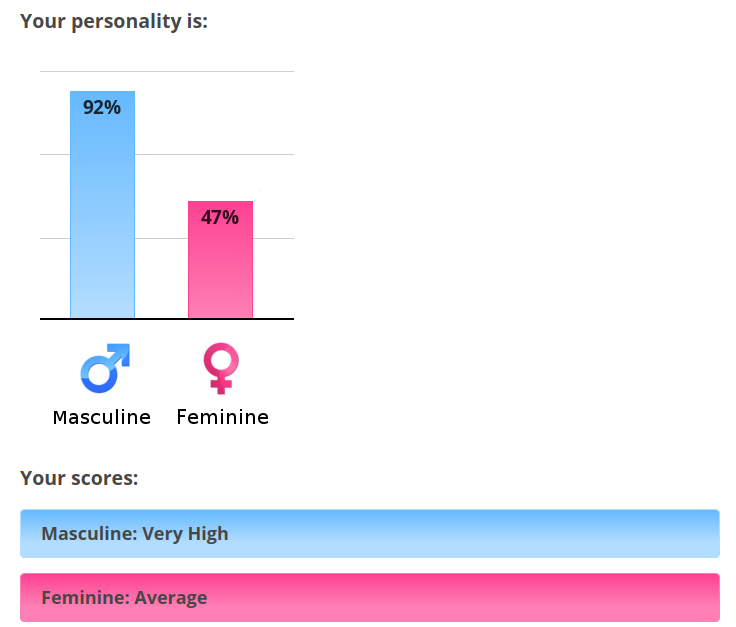 Your personality is:

92%

47%

Masculine Feminine

Your scores:

Masculine: Very High

Feminine: Average